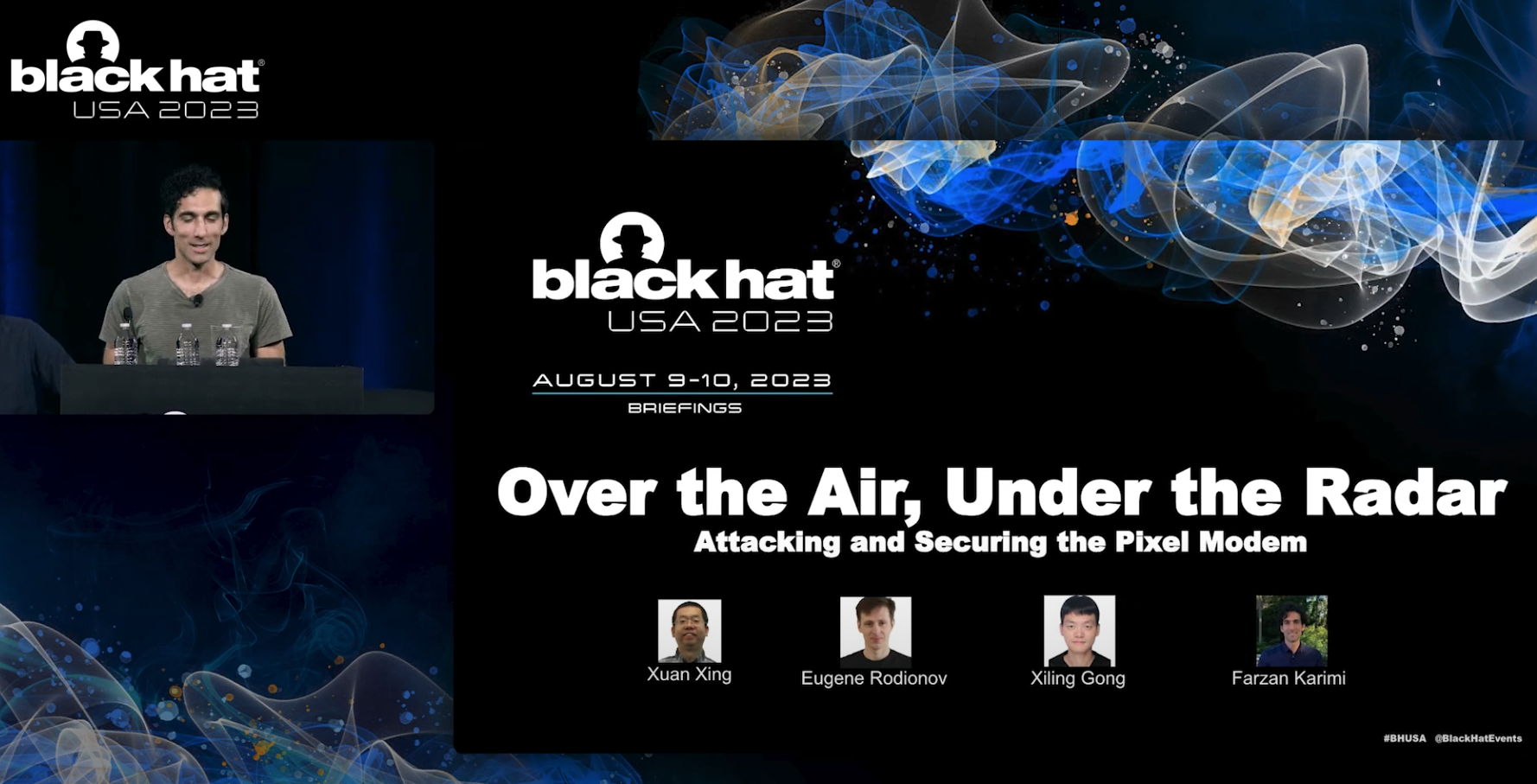 black hat®
USA 2023

black hat®
USA 2023

AUGUST 9-10, 2023
BRIEFINGS

Over the Air, Under the Radar
Attacking and Securing the Pixel Modem

Xuan Xing
Eugene Rodionov
Xiling Gong
Farzan Karimi

#BHUSA @BlackHatEvents